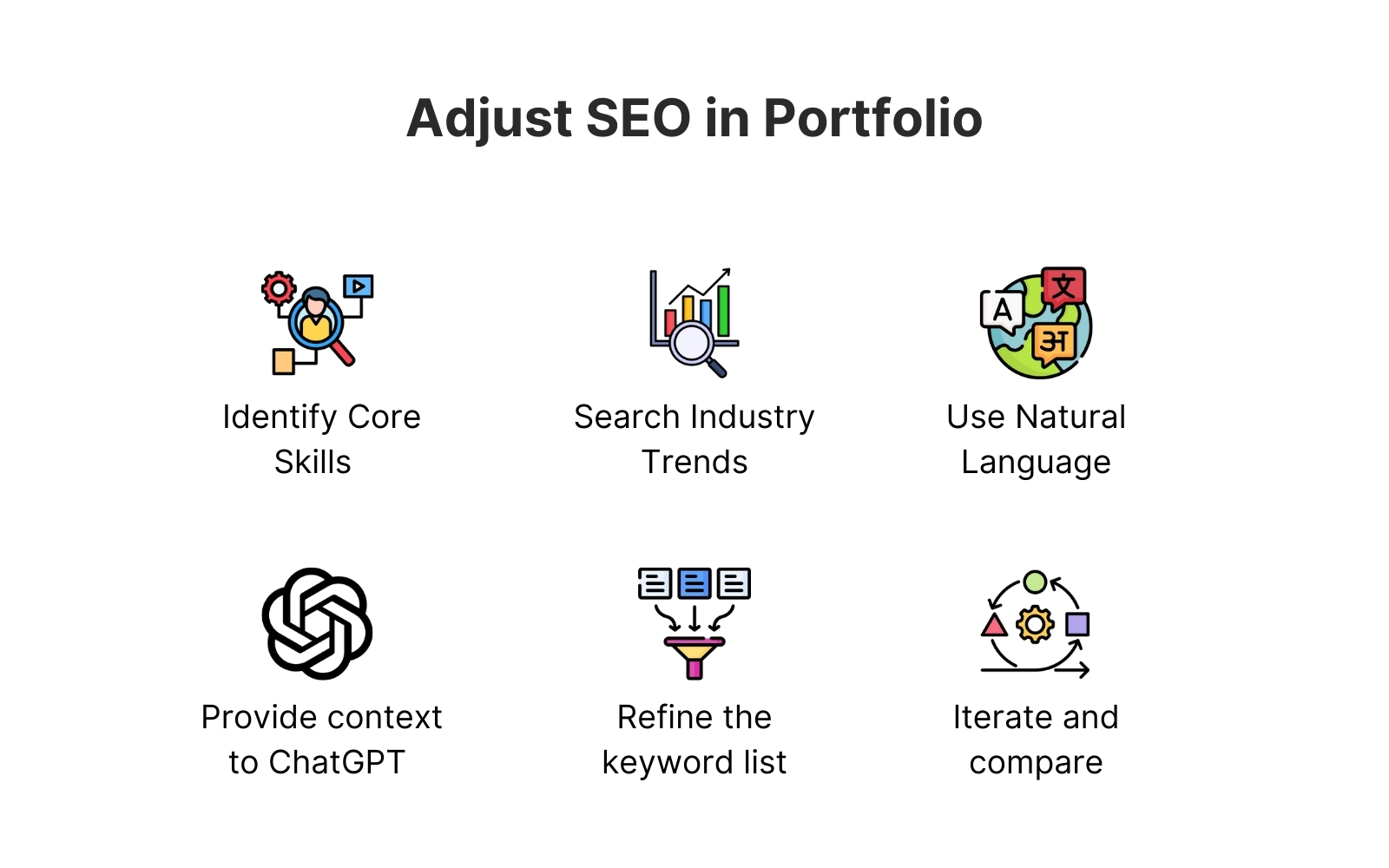 Adjust SEO in Portfolio

A 文 अ

Identify Core Skills

Search Industry Trends

Use Natural Language

Provide context to ChatGPT

Refine the keyword list

Iterate and compare